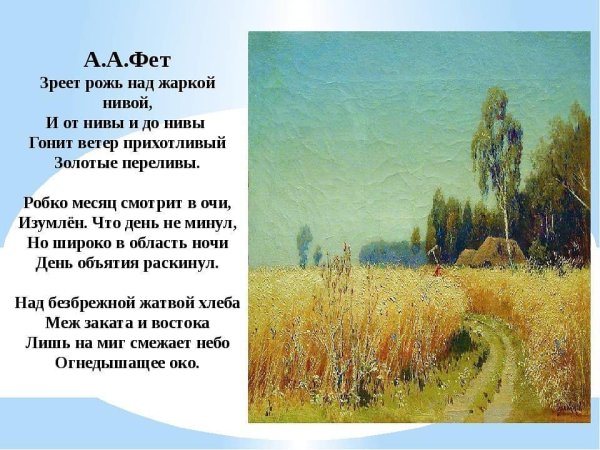 А.А.Фет
Зреет рожь над жаркой нивой,
И от нивы и до нивы
Гонит ветер прихотливый
Золотые переливы.

Робко месяц смотрит в очи,
Изумлён. Что день не минул,
Но широко в область ночи
День объятия раскинул.

Над безбрежной жатвой хлеба
Меж заката и востока
Лишь на миг смежает небо
Огнедышащее око.